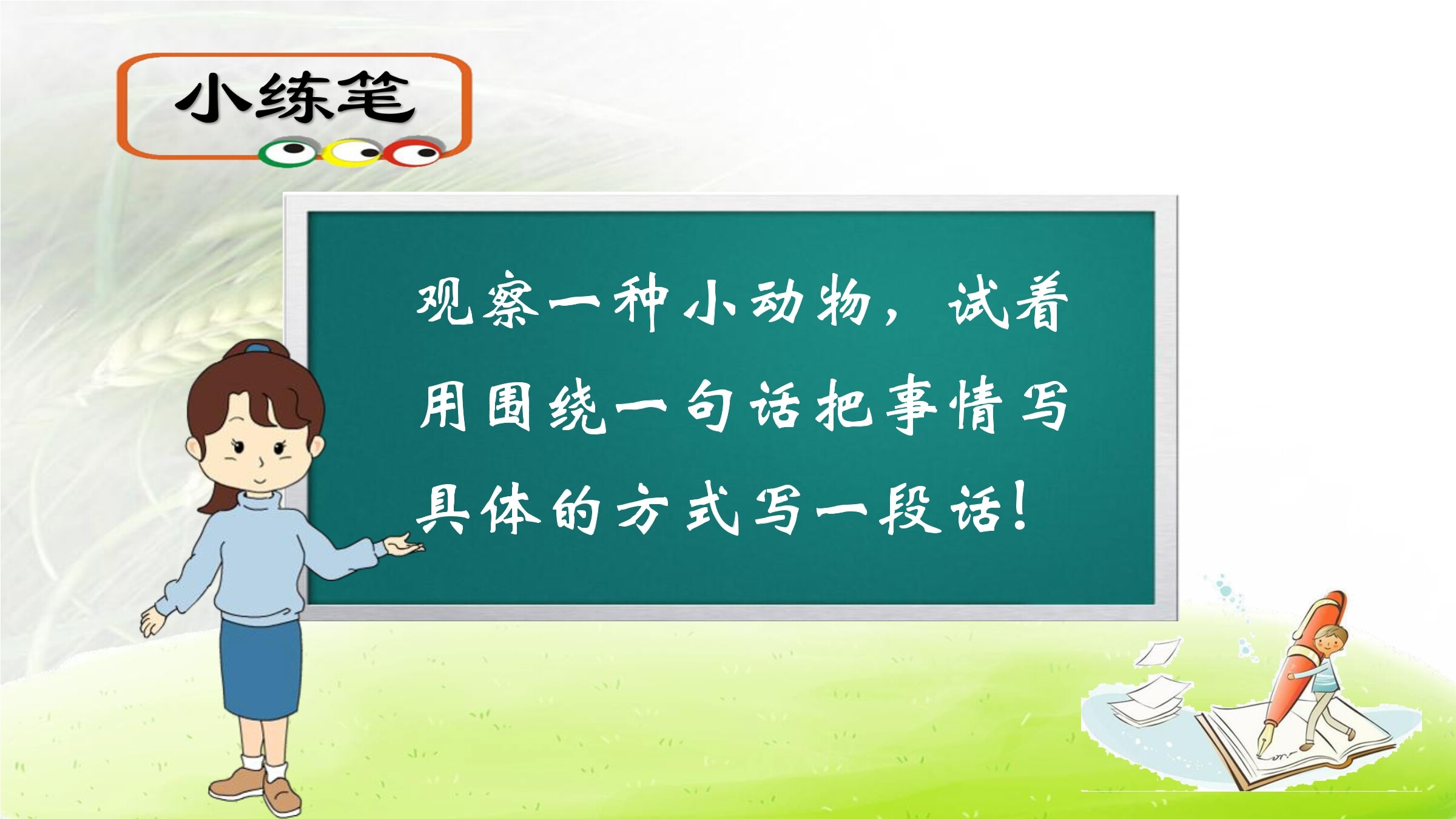 小练笔

观察一种小动物，试着用围绕一句话把事情写具体的方式写一段话！